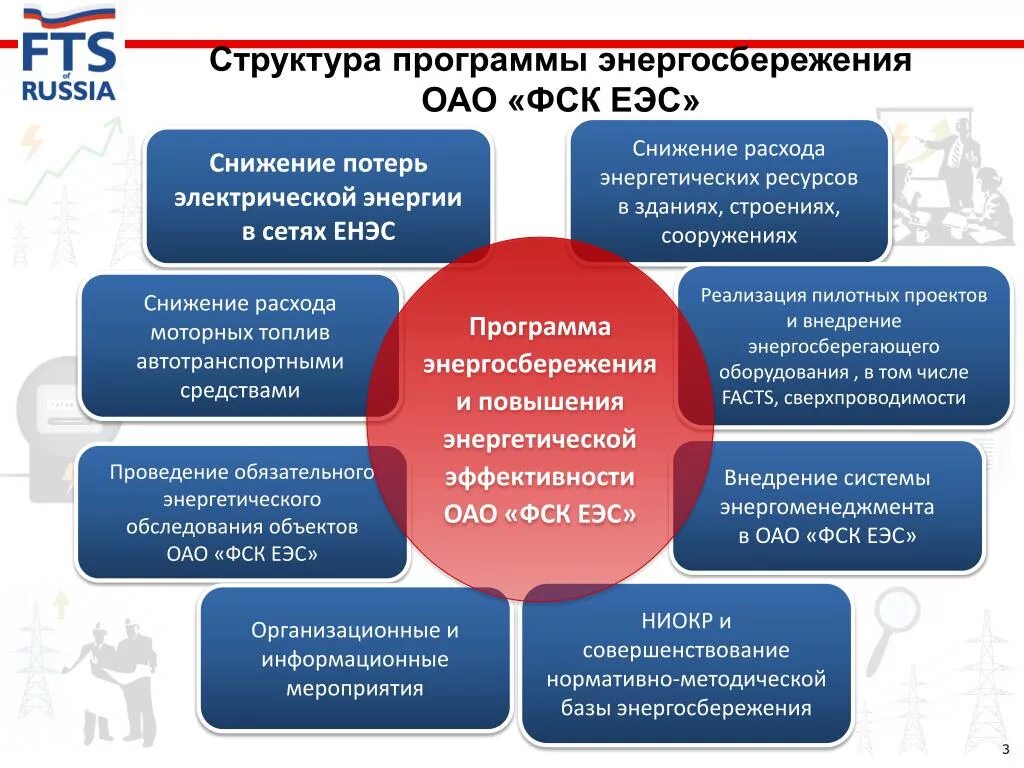 FTS of RUSSIA

Структура программы энергосбережения ОАО «ФСК ЕЭС»

Снижение потерь электрической энергии в сетях ЕНЭС

Снижение расхода энергетических ресурсов в зданиях, строениях, сооружениях

Снижение расхода моторных топлив автотранспортными средствами

Программа энергосбережения и повышения энергетической эффективности ОАО «ФСК ЕЭС»

Реализация пилотных проектов и внедрение энергосберегающего оборудования , в том числе FACTS, сверхпроводимости

Проведение обязательного энергетического обследования объектов ОАО «ФСК ЕЭС»

Внедрение системы энергоменеджмента в ОАО «ФСК ЕЭС»

Организационные и информационные мероприятия

НИОКР и совершенствование нормативно-методической базы энергосбережения

3